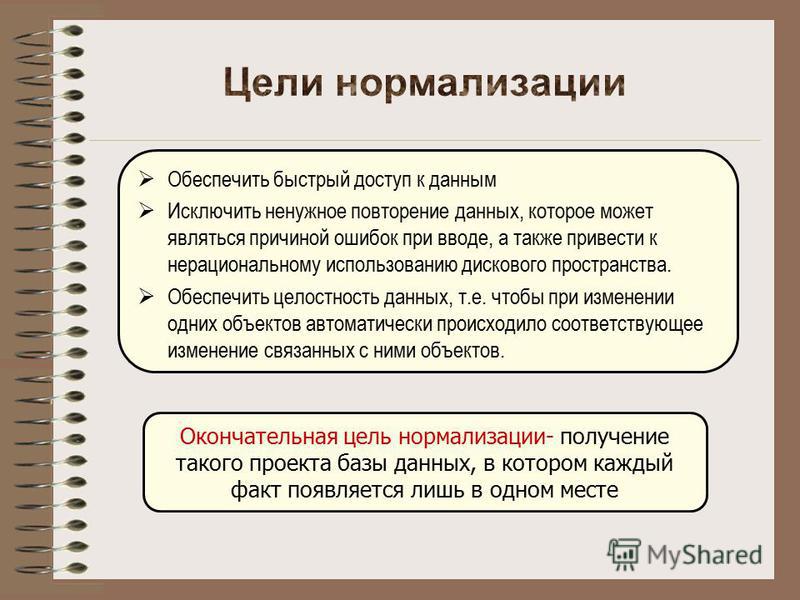 Цели нормализации

➢ Обеспечить быстрый доступ к данным
➢ Исключить ненужное повторение данных, которое может являться причиной ошибок при вводе, а также привести к нерациональному использованию дискового пространства.
➢ Обеспечить целостность данных, т.е. чтобы при изменении одних объектов автоматически происходило соответствующее изменение связанных с ними объектов.

Окончательная цель нормализации- получение такого проекта базы данных, в котором каждый факт появляется лишь в одном месте

MyShared